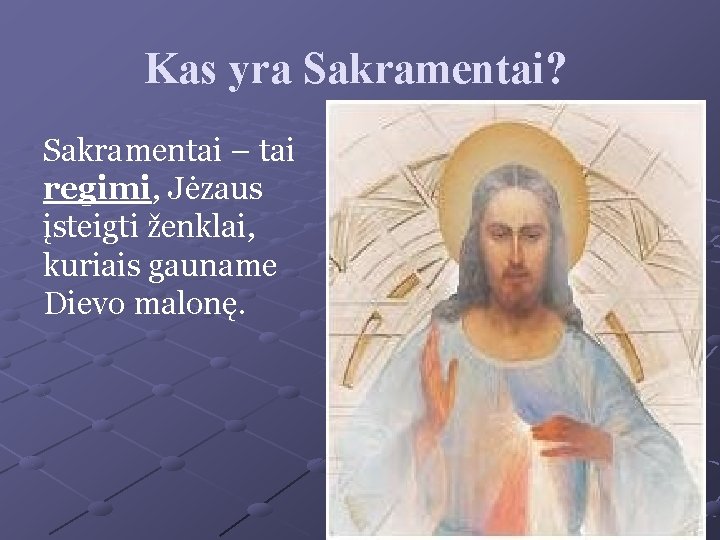 Kas yra Sakramentai?

Sakramentai – tai regimi, Jėzaus įsteigti ženklai, kuriais gauname Dievo malonę.